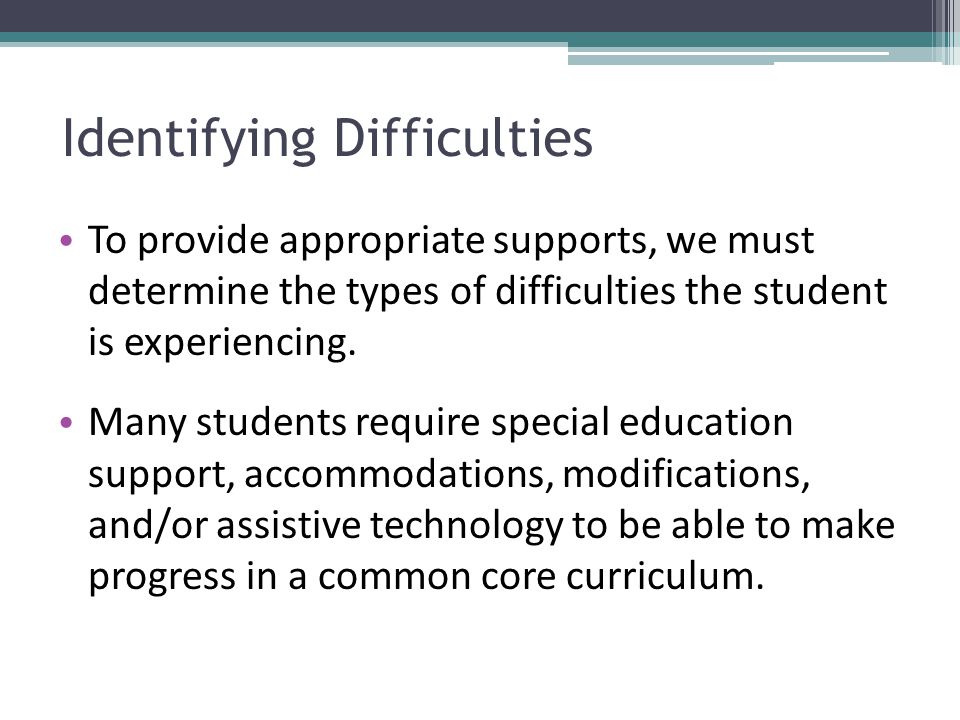 Identifying Difficulties

• To provide appropriate supports, we must determine the types of difficulties the student is experiencing.

• Many students require special education support, accommodations, modifications, and/or assistive technology to be able to make progress in a common core curriculum.